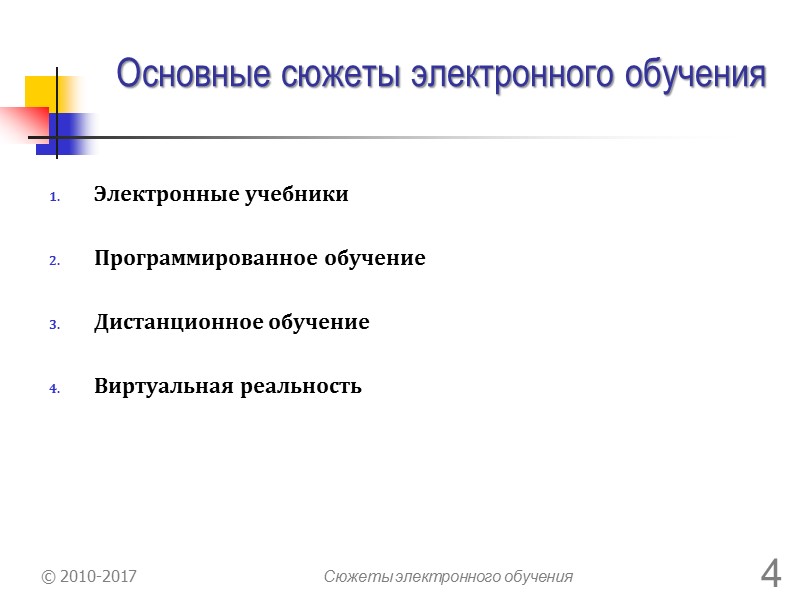 Основные сюжеты электронного обучения

1. Электронные учебники

2. Программированное обучение

3. Дистанционное обучение

4. Виртуальная реальность

© 2010-2017

Сюжеты электронного обучения

4